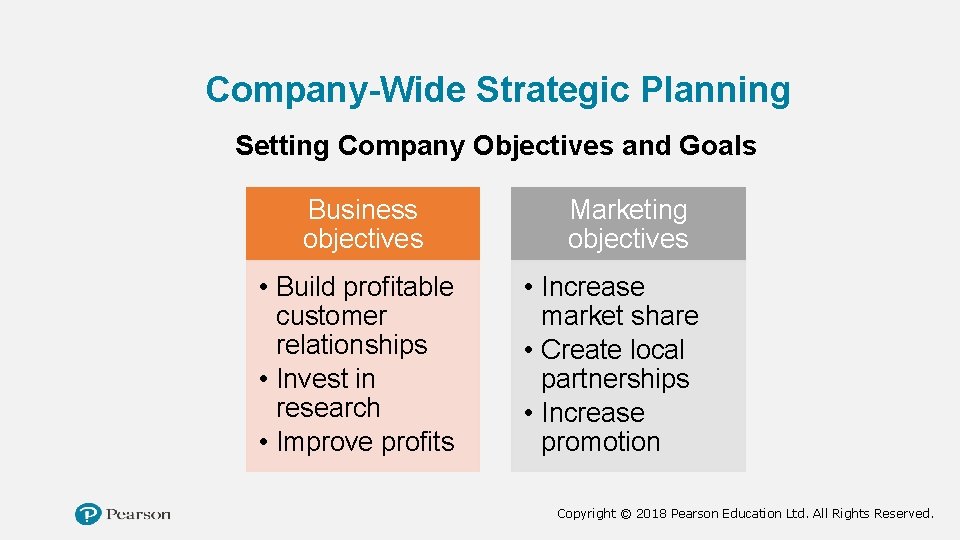 Company-Wide Strategic Planning

Setting Company Objectives and Goals

Business objectives

• Build profitable customer relationships
• Invest in research
• Improve profits

Marketing objectives

• Increase market share
• Create local partnerships
• Increase promotion

Pearson

Copyright © 2018 Pearson Education Ltd. All Rights Reserved.